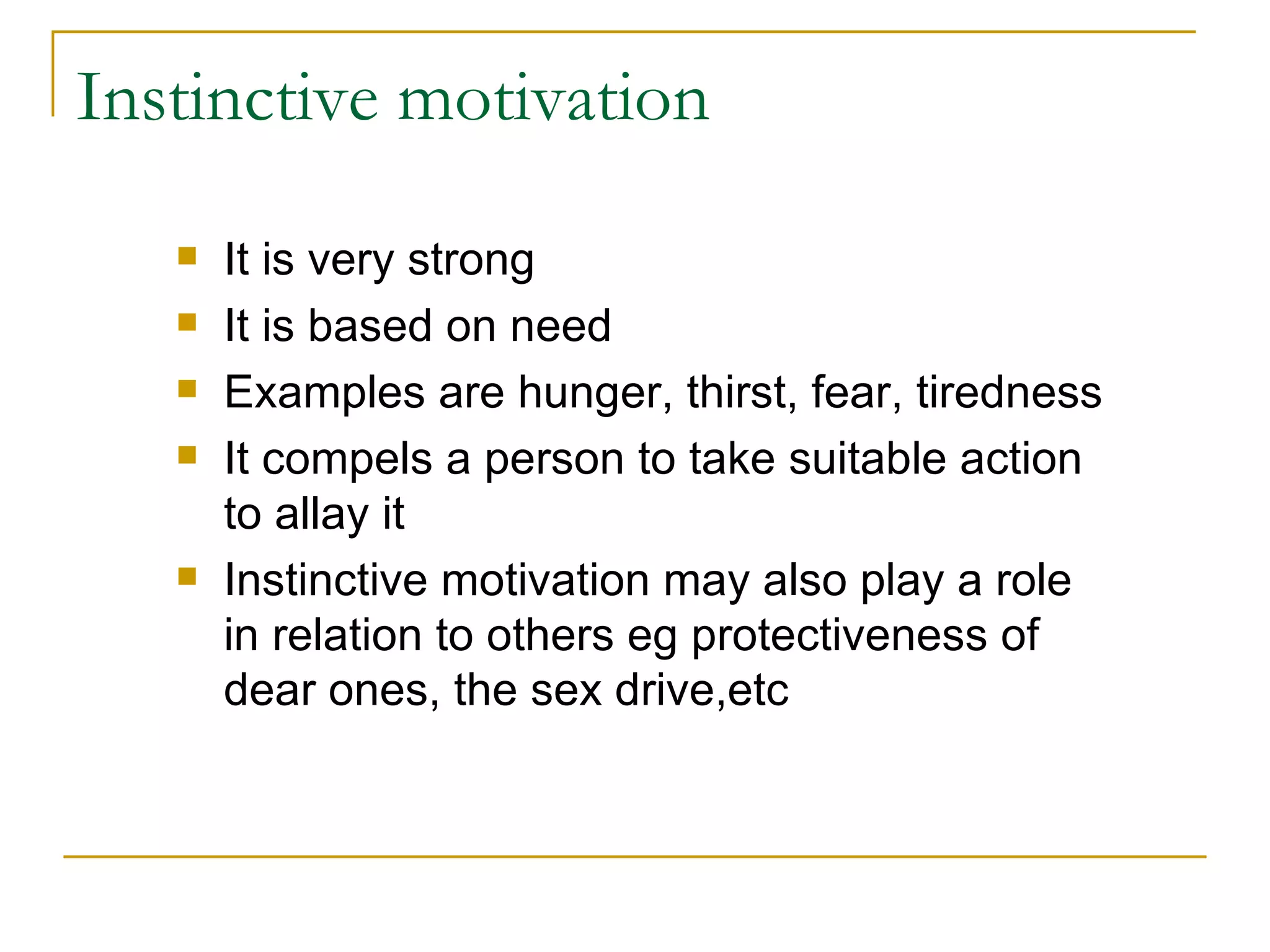 Instinctive motivation

- It is very strong
- It is based on need
- Examples are hunger, thirst, fear, tiredness
- It compels a person to take suitable action to allay it
- Instinctive motivation may also play a role in relation to others eg protectiveness of dear ones, the sex drive,etc